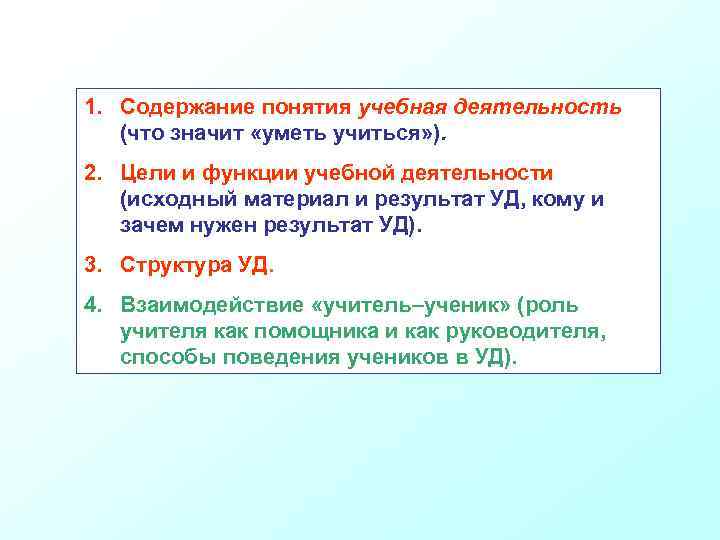 1. Содержание понятия учебная деятельность (что значит «уметь учиться»).

2. Цели и функции учебной деятельности (исходный материал и результат УД, кому и зачем нужен результат УД).

3. Структура УД.

4. Взаимодействие «учитель–ученик» (роль учителя как помощника и как руководителя, способы поведения учеников в УД).